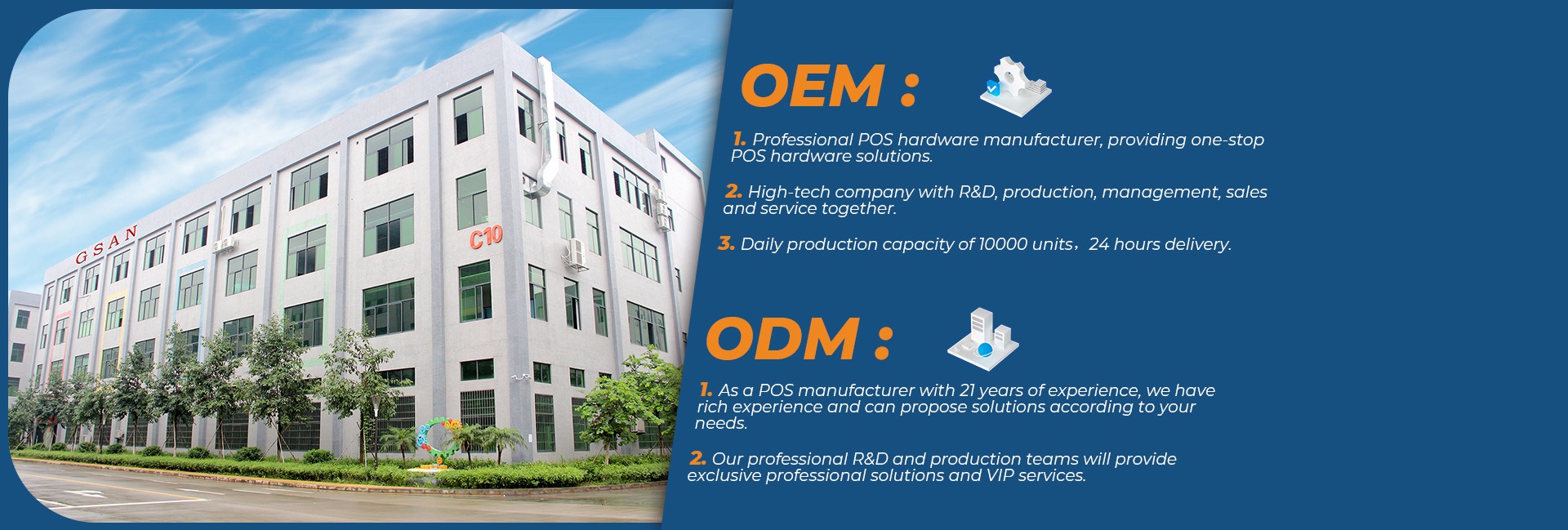 GSAN

C10

OEM :

1. Professional POS hardware manufacturer, providing one-stop POS hardware solutions.

2. High-tech company with R&D, production, management, sales and service together.

3. Daily production capacity of 10000 units，24 hours delivery.

ODM :

1. As a POS manufacturer with 21 years of experience, we have rich experience and can propose solutions according to your needs.

2. Our professional R&D and production teams will provide exclusive professional solutions and VIP services.